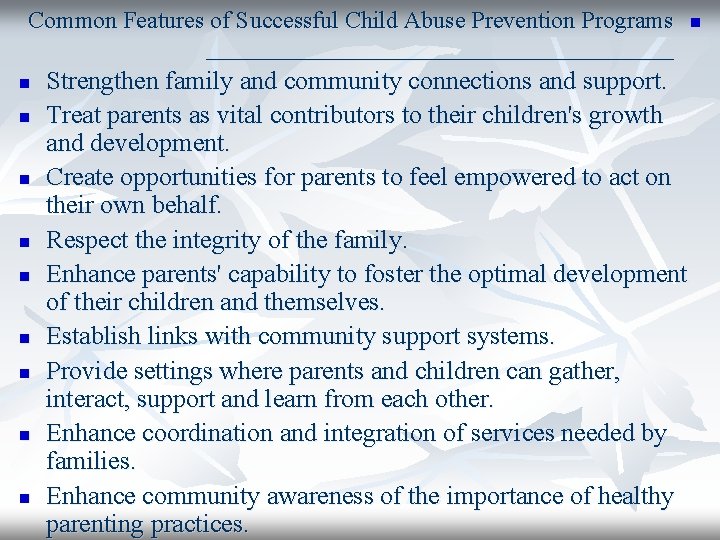 Common Features of Successful Child Abuse Prevention Programs

- Strengthen family and community connections and support.
- Treat parents as vital contributors to their children's growth and development.
- Create opportunities for parents to feel empowered to act on their own behalf.
- Respect the integrity of the family.
- Enhance parents' capability to foster the optimal development of their children and themselves.
- Establish links with community support systems.
- Provide settings where parents and children can gather, interact, support and learn from each other.
- Enhance coordination and integration of services needed by families.
- Enhance community awareness of the importance of healthy parenting practices.